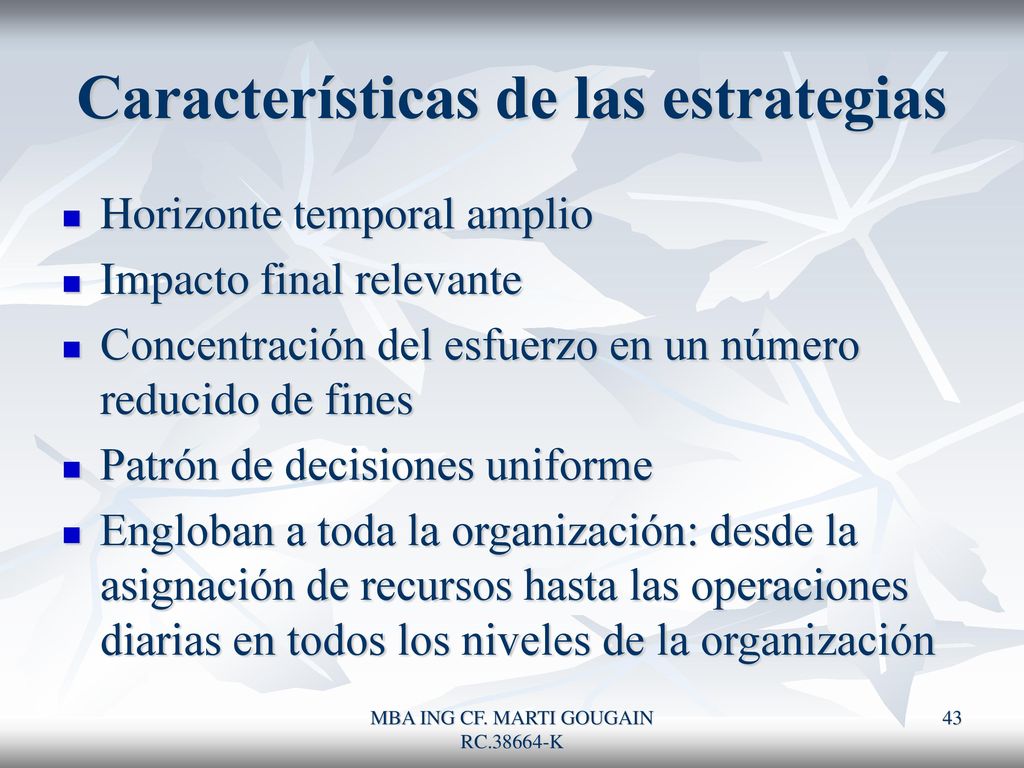 Características de las estrategias

- Horizonte temporal amplio
- Impacto final relevante
- Concentración del esfuerzo en un número reducido de fines
- Patrón de decisiones uniforme
- Engloban a toda la organización: desde la asignación de recursos hasta las operaciones diarias en todos los niveles de la organización

MBA ING CF. MARTI GOUGAIN RC.38664-K

43